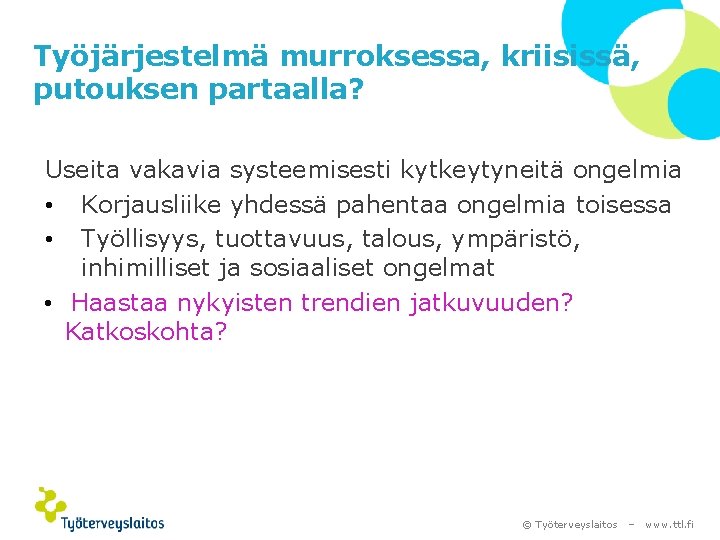 Työjärjestelmä murroksessa, kriisissä, putouksen partaalla?

Useita vakavia systeemisesti kytkeytyneitä ongelmia

• Korjausliike yhdessä pahentaa ongelmia toisessa

• Työllisyys, tuottavuus, talous, ympäristö, inhimilliset ja sosiaaliset ongelmat

• Haastaa nykyisten trendien jatkuvuuden? Katkoskohta?

Työterveyslaitos

© Työterveyslaitos – www.ttl.fi